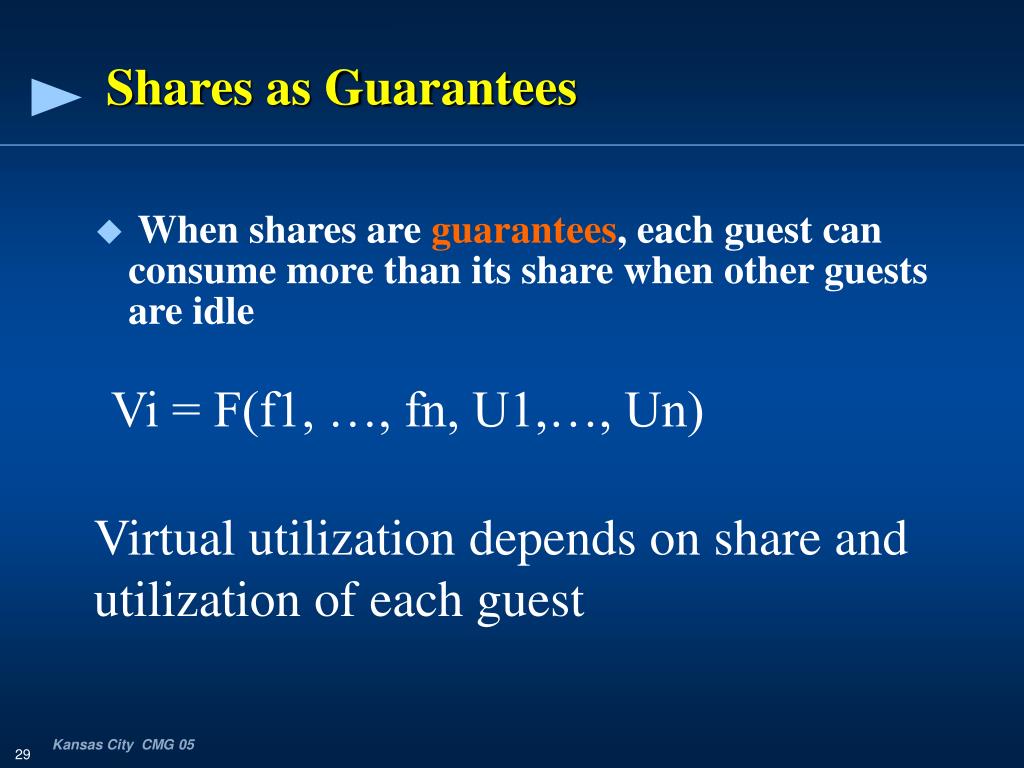 Shares as Guarantees

When shares are guarantees, each guest can consume more than its share when other guests are idle

Vi = F(f1, …, fn, U1,…, Un)

Virtual utilization depends on share and utilization of each guest

Kansas City CMG 05

29